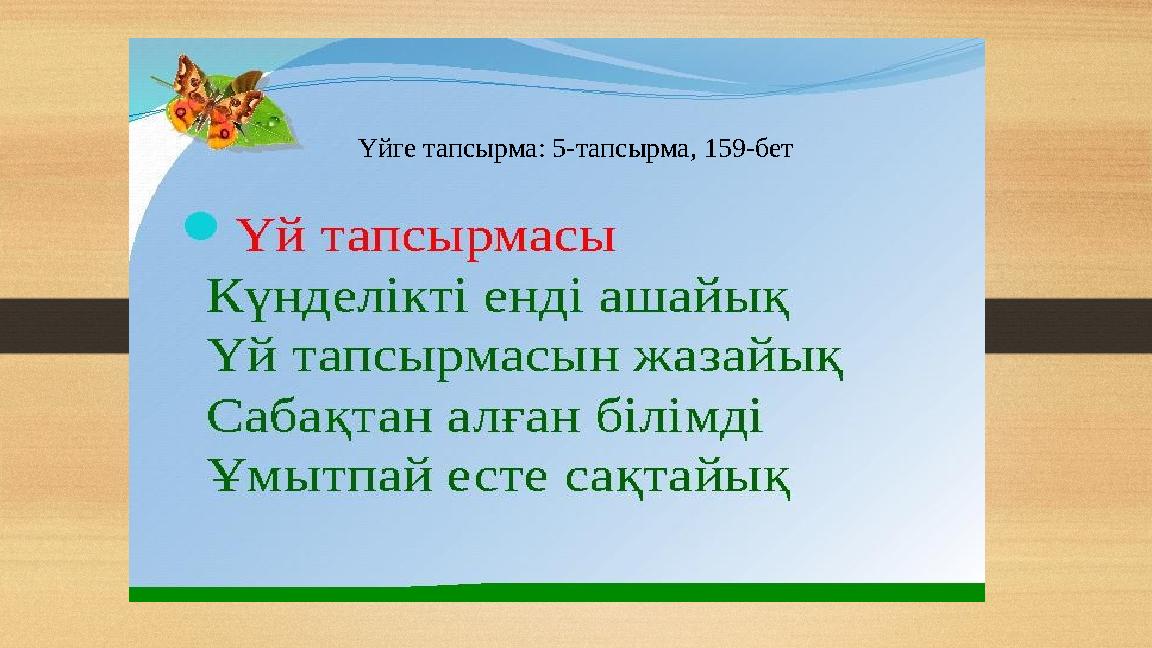 Үйге тапсырма: 5-тапсырма, 159-бет

Үй тапсырмасы
Күнделікті енді ашайық
Үй тапсырмасын жазайық
Сабақтан алған білімді
Ұмытпай есте сақтайық